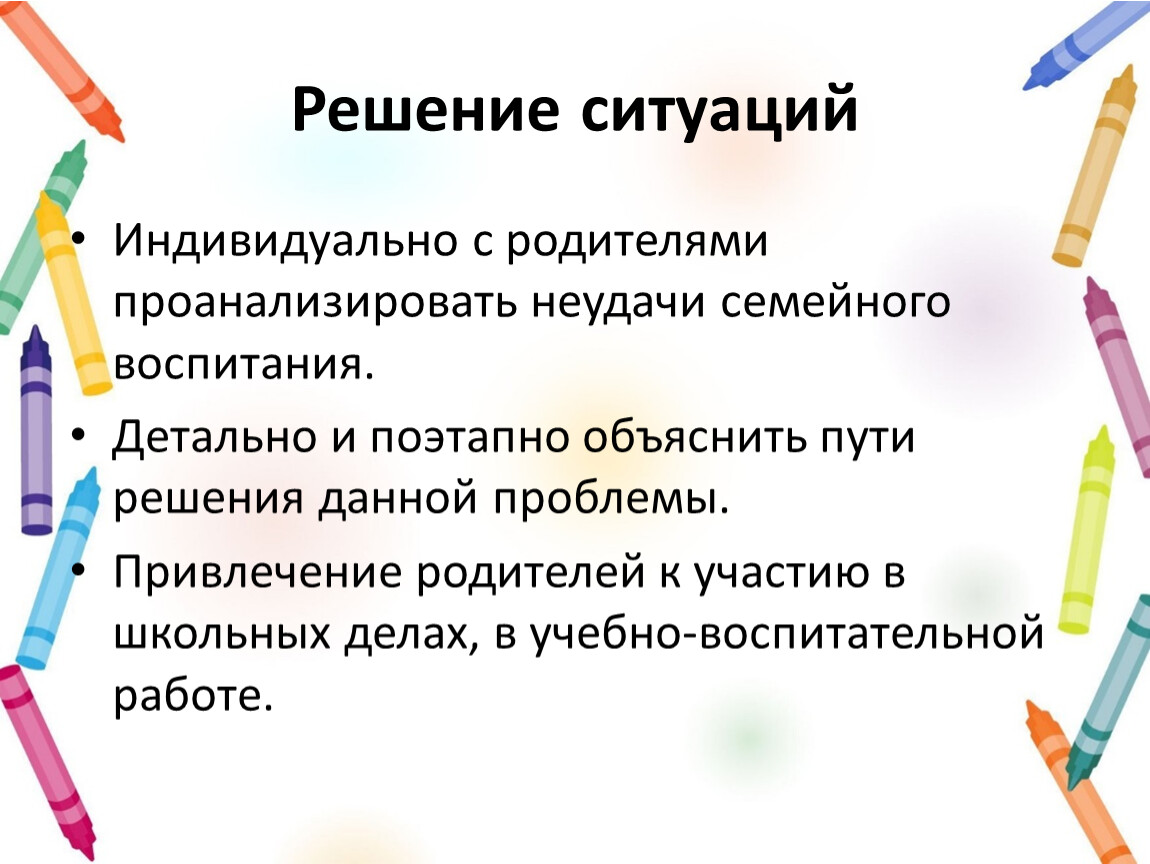 Решение ситуаций

• Индивидуально с родителями проанализировать неудачи семейного воспитания.

• Детально и поэтапно объяснить пути решения данной проблемы.

• Привлечение родителей к участию в школьных делах, в учебно-воспитательной работе.